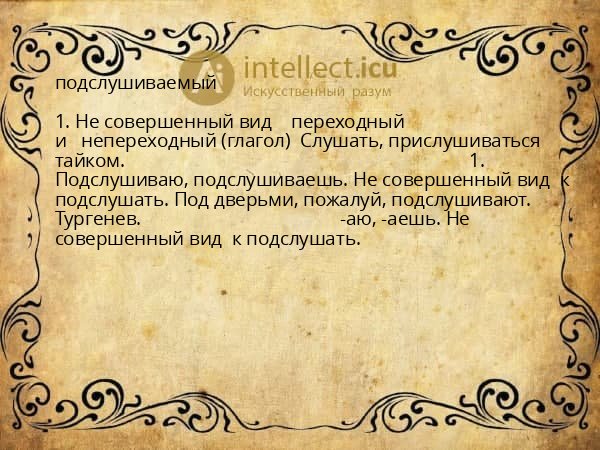 подслушиваемый

1. Не совершенный вид переходный и непереходный (глагол) Слушать, прислушиваться тайком. 1. Подслушиваю, подслушиваешь. Не совершенный вид к подслушать. Под дверьми, пожалуй, подслушивают. Тургенев. -аю, -аешь. Не совершенный вид к подслушать.

intellect.icu
Искусственный разум